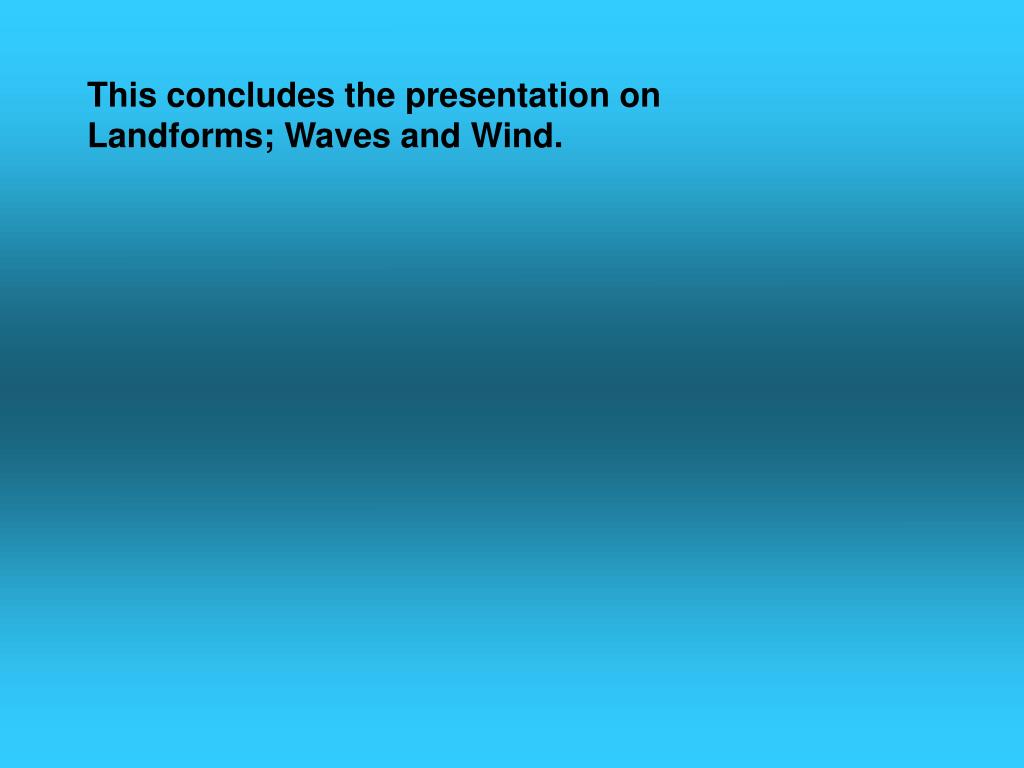 This concludes the presentation on Landforms; Waves and Wind.